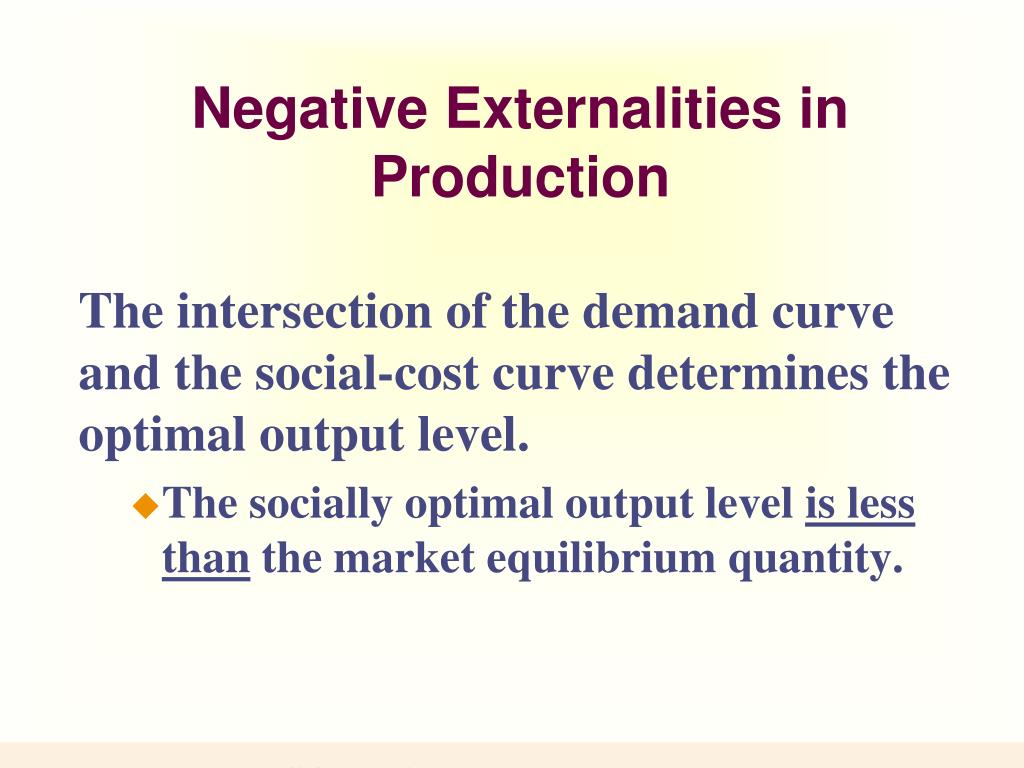 Negative Externalities in Production

The intersection of the demand curve and the social-cost curve determines the optimal output level.

The socially optimal output level is less than the market equilibrium quantity.